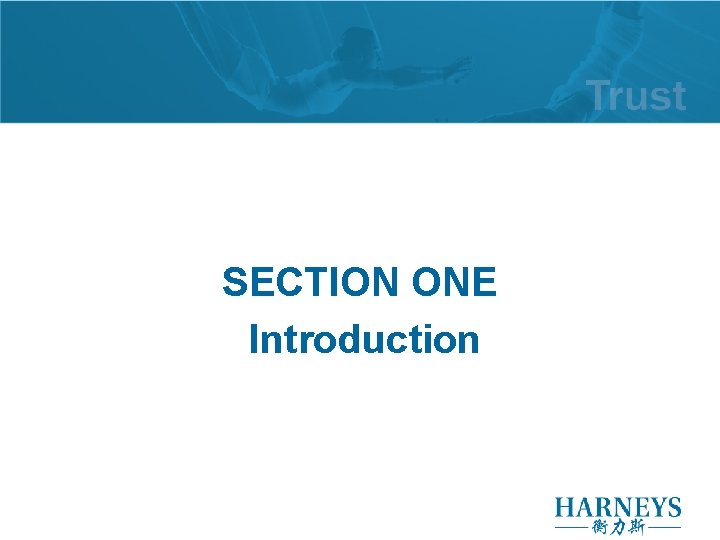 Trust

SECTION ONE
Introduction

HARNEYS
衡力斯